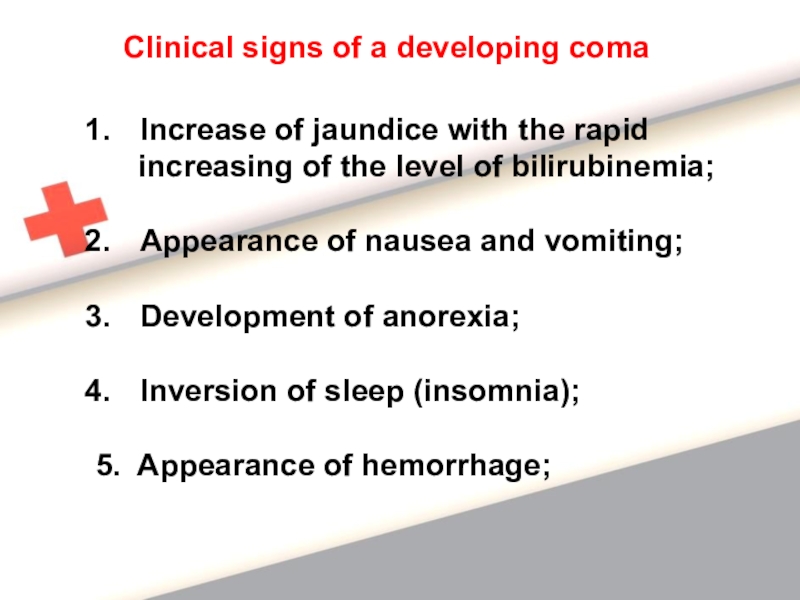 Clinical signs of a developing coma

1. Increase of jaundice with the rapid increasing of the level of bilirubinemia;

2. Appearance of nausea and vomiting;

3. Development of anorexia;

4. Inversion of sleep (insomnia);

5. Appearance of hemorrhage;